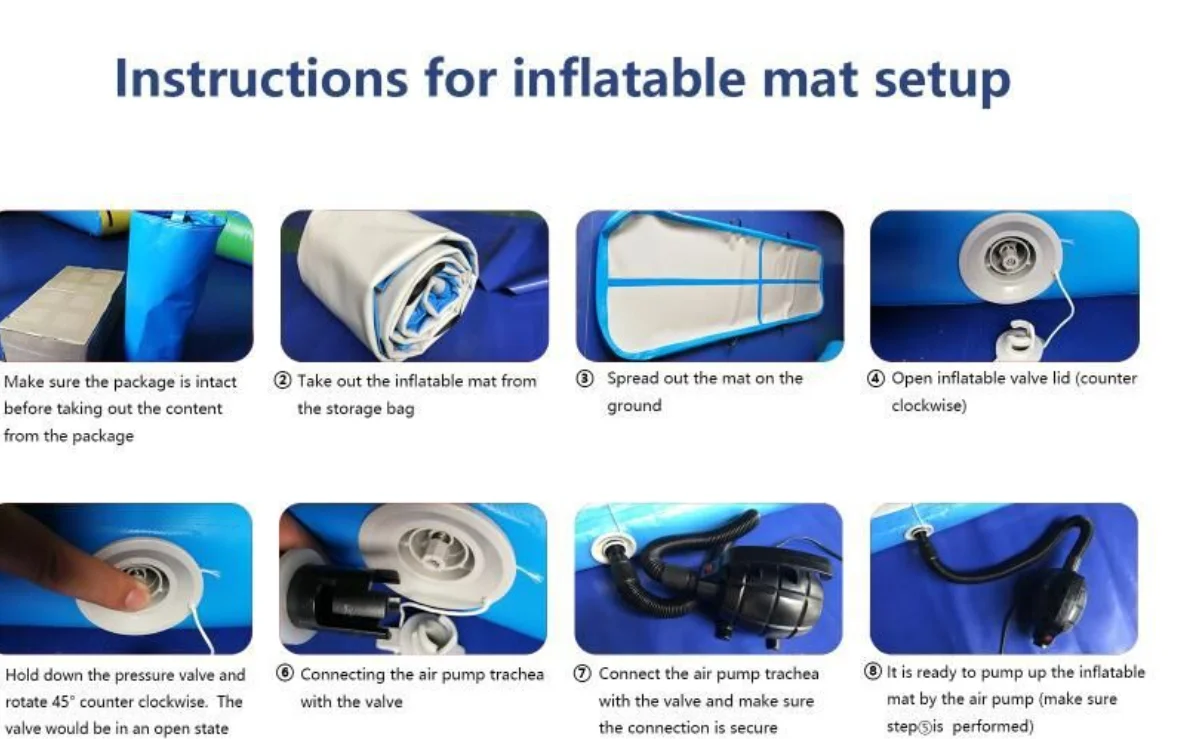 Instructions for inflatable mat setup

Make sure the package is intact before taking out the content from the package

② Take out the inflatable mat from the storage bag

③ Spread out the mat on the ground

④ Open inflatable valve lid (counter clockwise)

Hold down the pressure valve and rotate 45° counter clockwise. The valve would be in an open state

⑥ Connecting the air pump trachea with the valve

⑦ Connect the air pump trachea with the valve and make sure the connection is secure

⑧ It is ready to pump up the inflatable mat by the air pump (make sure step⑤is performed)